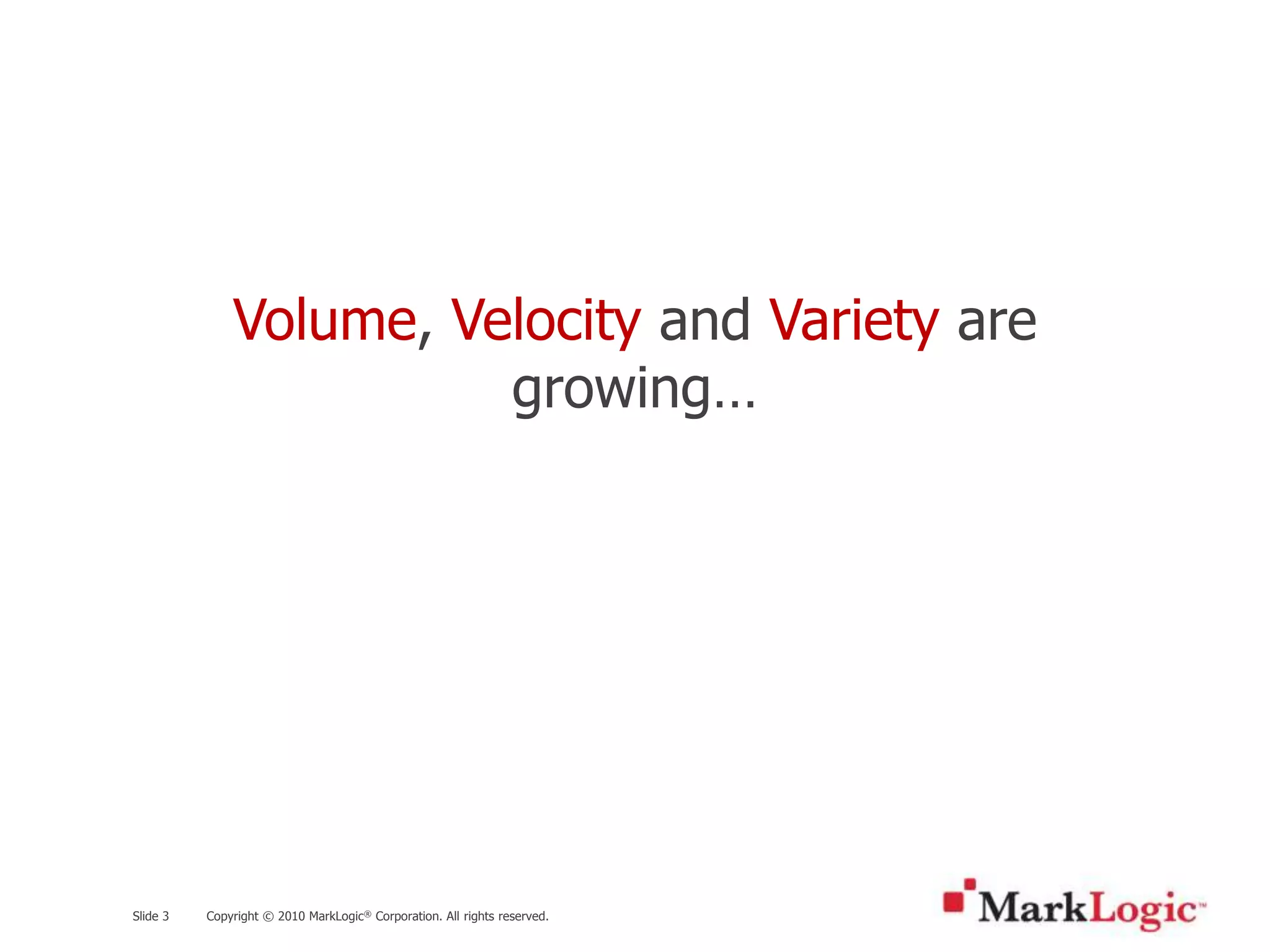 Volume, Velocity and Variety are growing…

Slide 3 Copyright © 2010 MarkLogic® Corporation. All rights reserved.

MarkLogic™